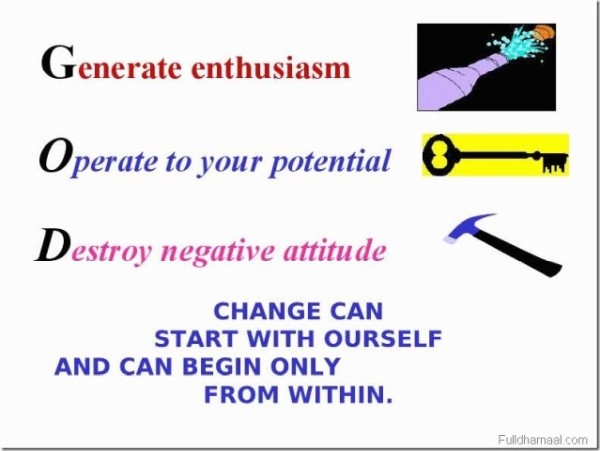 Generate enthusiasm

Operate to your potential

Destroy negative attitude

CHANGE CAN START WITH OURSELF AND CAN BEGIN ONLY FROM WITHIN.

Fulldhamaal.com